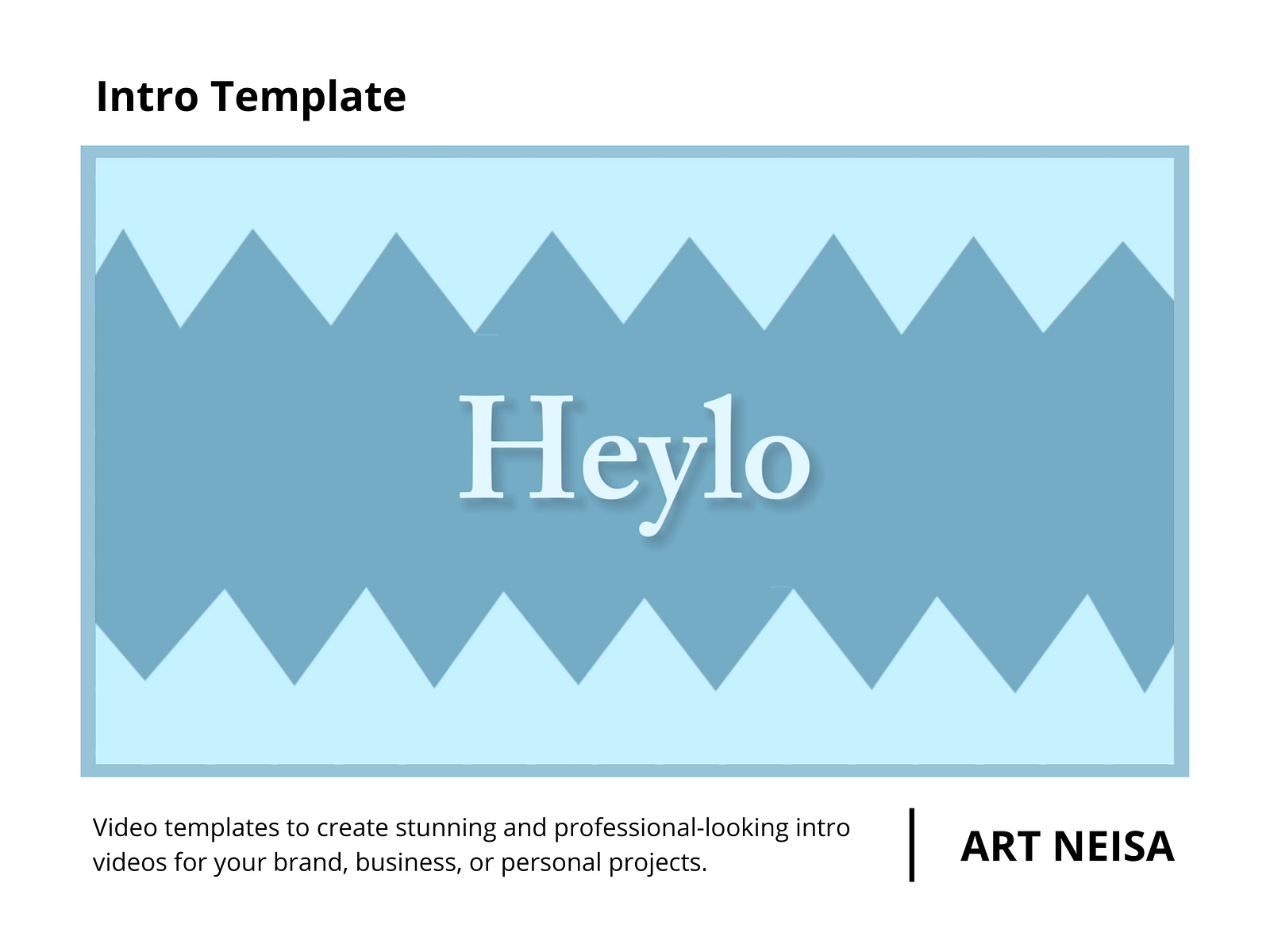 Intro Template

Heylo

Video templates to create stunning and professional-looking intro videos for your brand, business, or personal projects.

ART NEISA